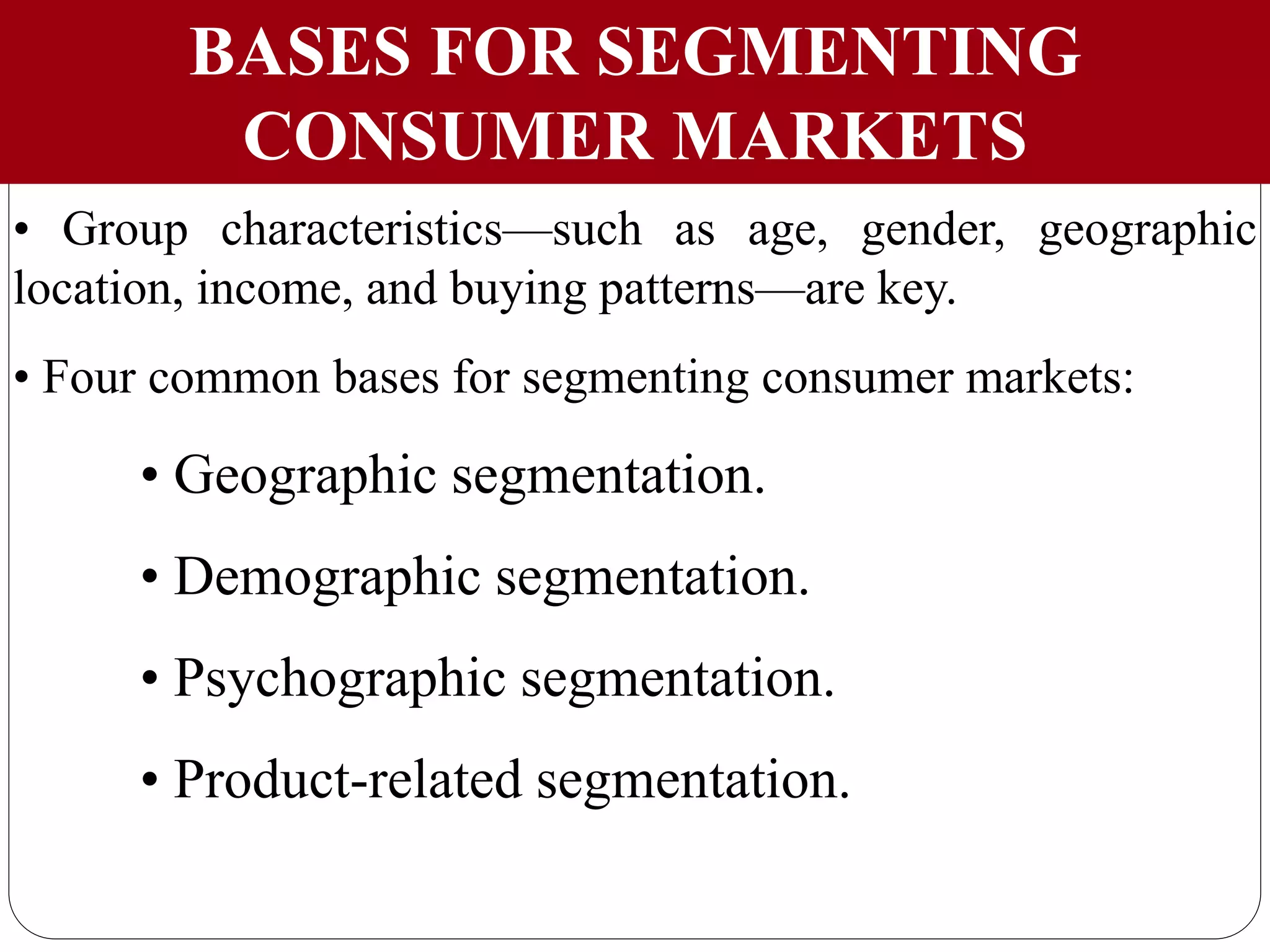 BASES FOR SEGMENTING CONSUMER MARKETS

• Group characteristics—such as age, gender, geographic location, income, and buying patterns—are key.

• Four common bases for segmenting consumer markets:

• Geographic segmentation.

• Demographic segmentation.

• Psychographic segmentation.

• Product-related segmentation.